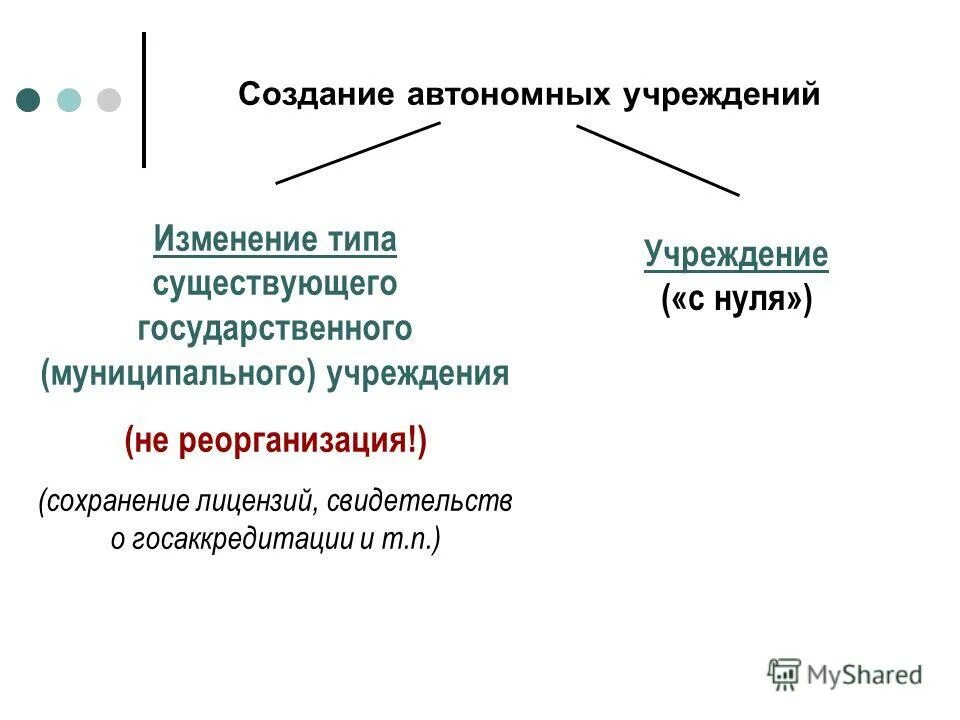 Создание автономных учреждений

Изменение типа существующего государственного (муниципального) учреждения

(не реорганизация!)

(сохранение лицензий, свидетельств о госаккредитации и т.п.)

Учреждение («с нуля»)

MyShared